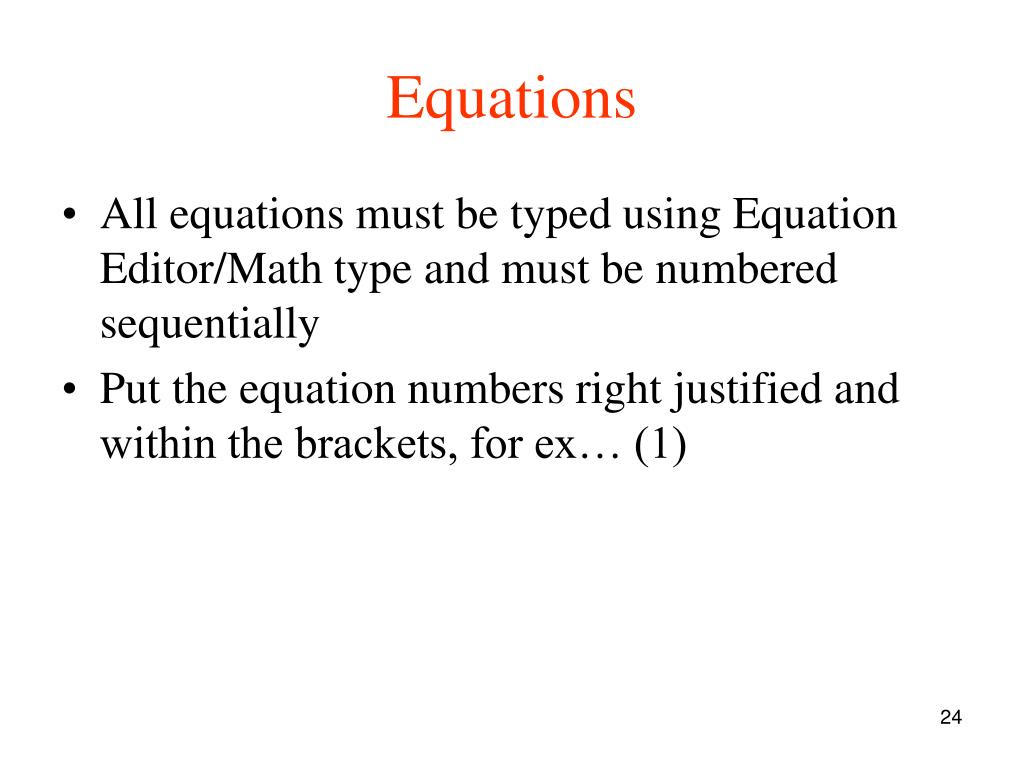 Equations

• All equations must be typed using Equation Editor/Math type and must be numbered sequentially

• Put the equation numbers right justified and within the brackets, for ex… (1)

24